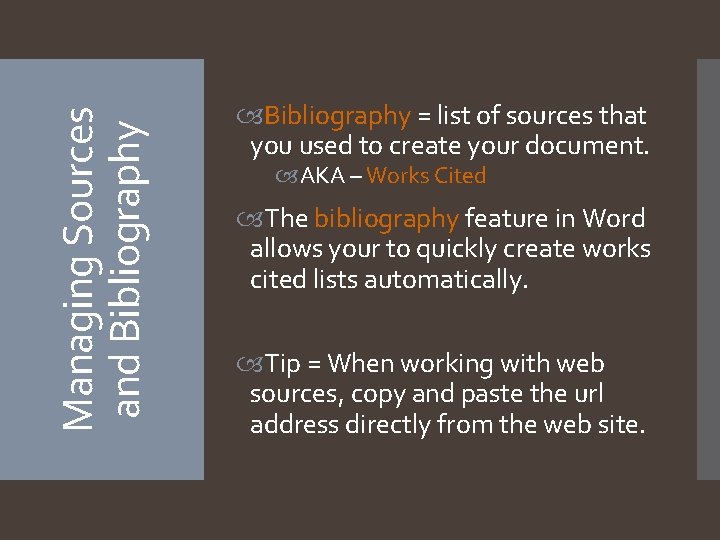 Managing Sources and Bibliography

Bibliography = list of sources that you used to create your document.

AKA – Works Cited

The bibliography feature in Word allows your to quickly create works cited lists automatically.

Tip = When working with web sources, copy and paste the url address directly from the web site.